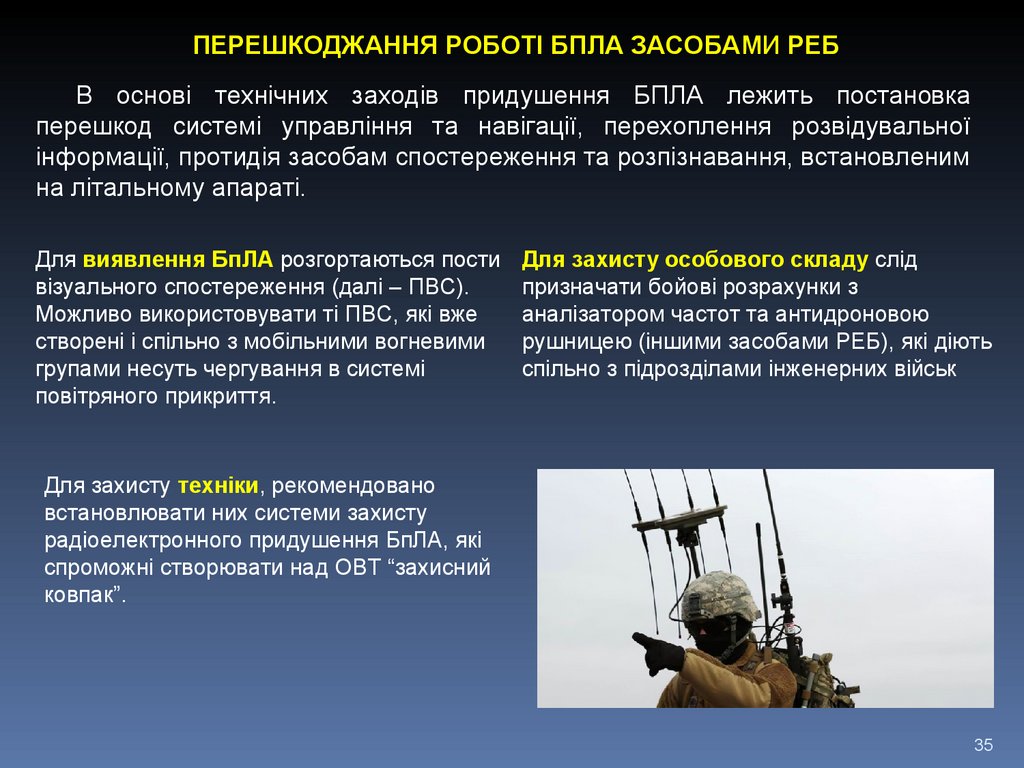 ПЕРЕШКОДЖАННЯ РОБОТІ БПЛА ЗАСОБАМИ РЕБ

В основі технічних заходів придушення БПЛА лежить постановка перешкод системі управління та навігації, перехоплення розвідувальної інформації, протидія засобам спостереження та розпізнавання, встановленим на літальному апараті.

Для виявлення БпЛА розгортаються пости візуального спостереження (далі – ПВС). Можливо використовувати ті ПВС, які вже створені і спільно з мобільними вогневими групами несуть чергування в системі повітряного прикриття.

Для захисту особового складу слід призначати бойові розрахунки з аналізатором частот та антидроновою рушницею (іншими засобами РЕБ), які діють спільно з підрозділами інженерних військ

Для захисту техніки, рекомендовано встановлювати них системи захисту радіоелектронного придушення БпЛА, які спроможні створювати над ОВТ “захисний ковпак”.

35